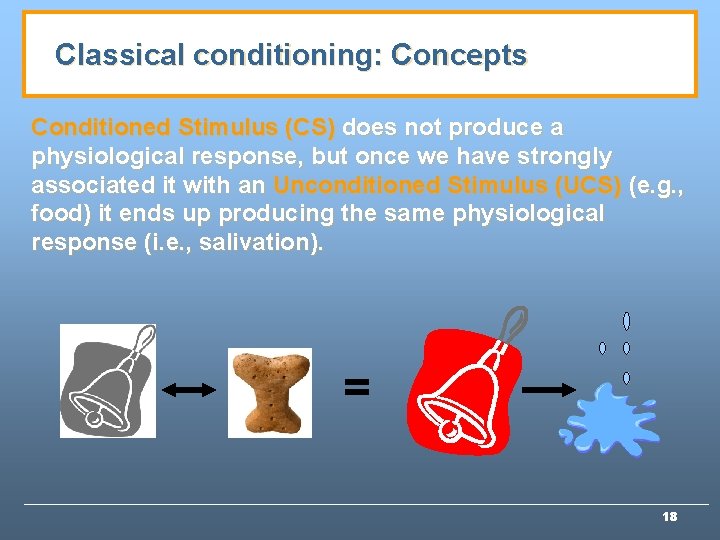 Classical conditioning: Concepts

Conditioned Stimulus (CS) does not produce a physiological response, but once we have strongly associated it with an Unconditioned Stimulus (UCS) (e.g., food) it ends up producing the same physiological response (i.e., salivation).

=

18